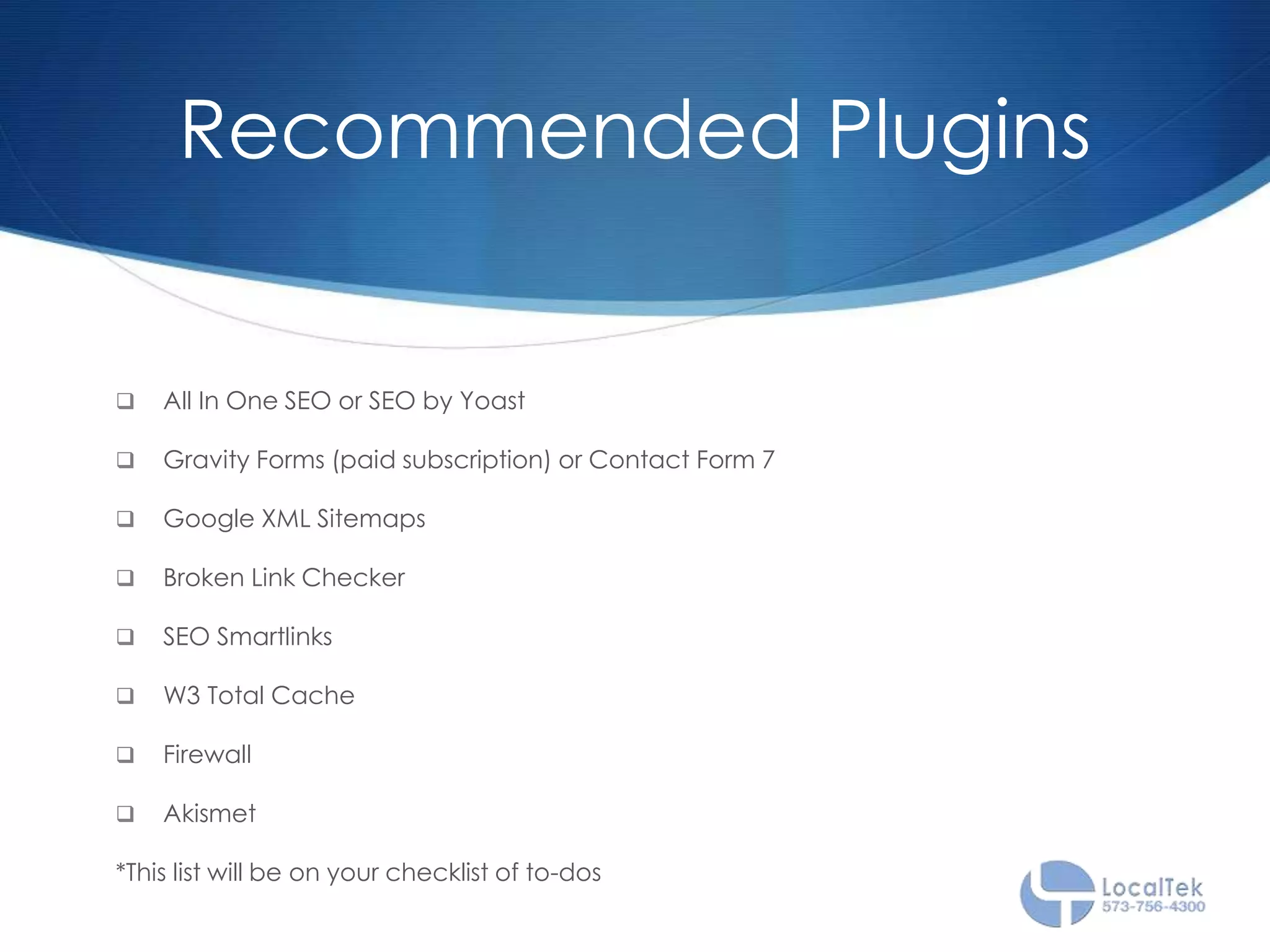 Recommended Plugins

❑ All In One SEO or SEO by Yoast

❑ Gravity Forms (paid subscription) or Contact Form 7

❑ Google XML Sitemaps

❑ Broken Link Checker

❑ SEO Smartlinks

❑ W3 Total Cache

❑ Firewall

❑ Akismet

*This list will be on your checklist of to-dos

LocalTek
573-756-4300